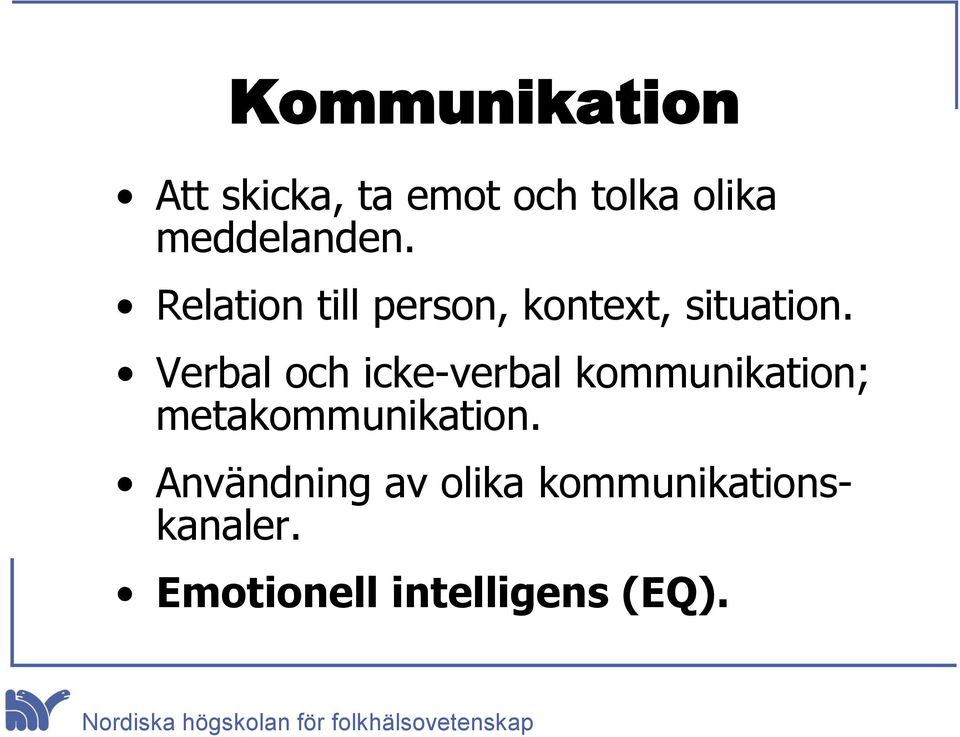 Kommunikation

• Att skicka, ta emot och tolka olika meddelanden.

• Relation till person, kontext, situation.

• Verbal och icke-verbal kommunikation; metakommunikation.

• Användning av olika kommunikationskanaler.

• Emotionell intelligens (EQ).

Nordiska högskolan för folkhälsovetenskap